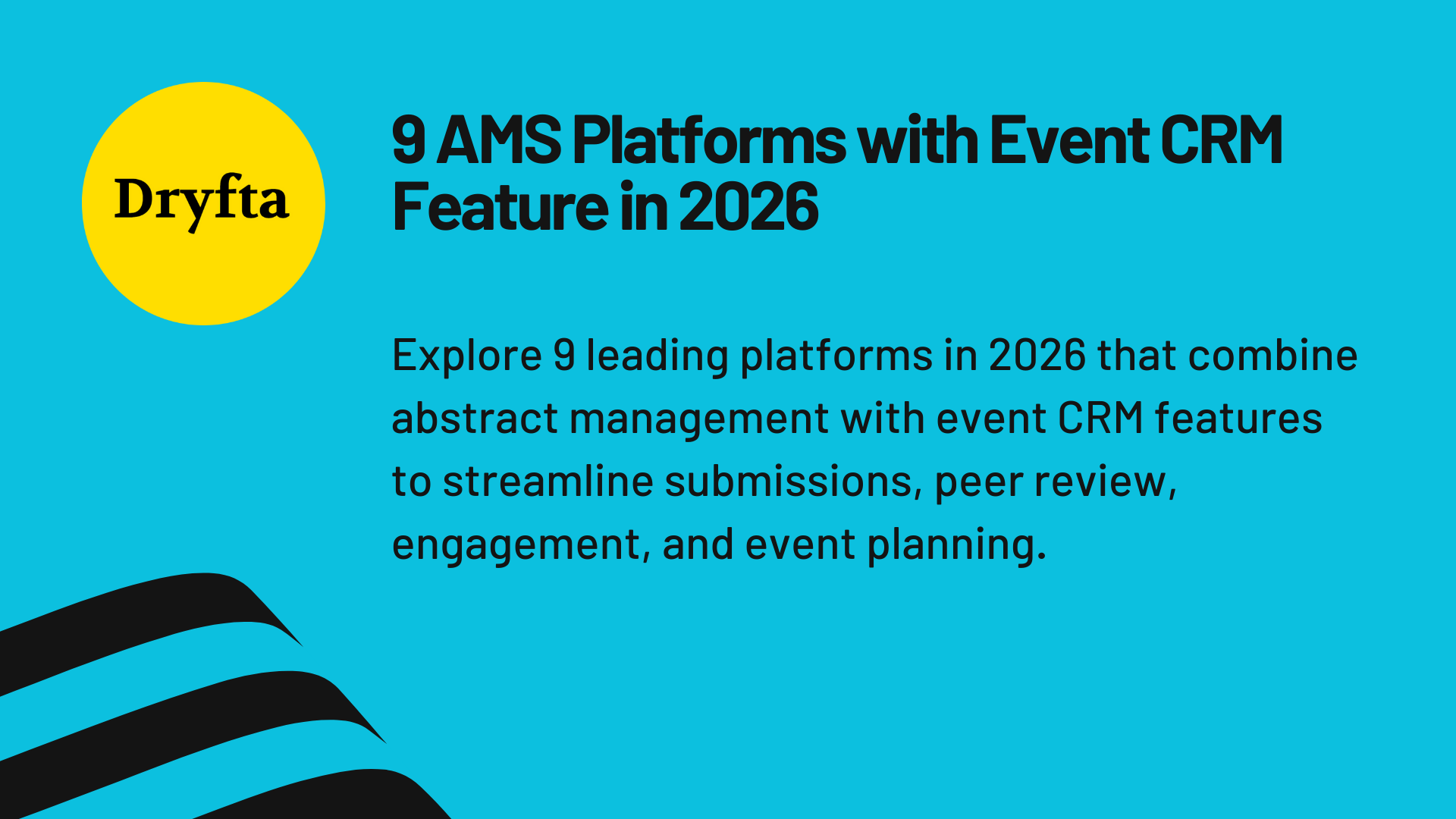 Dryfta

9 AMS Platforms with Event CRM Feature in 2026

Explore 9 leading platforms in 2026 that combine abstract management with event CRM features to streamline submissions, peer review, engagement, and event planning.